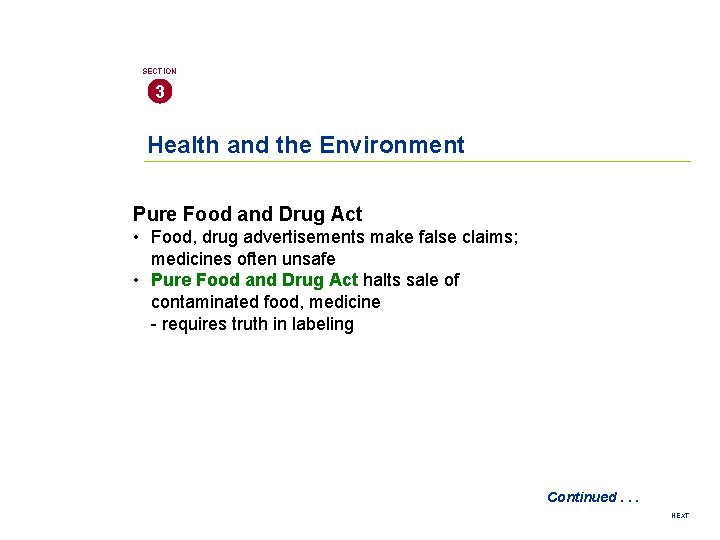 SECTION
3

Health and the Environment

Pure Food and Drug Act
• Food, drug advertisements make false claims; medicines often unsafe
• Pure Food and Drug Act halts sale of contaminated food, medicine
- requires truth in labeling

Continued . . .

NEXT